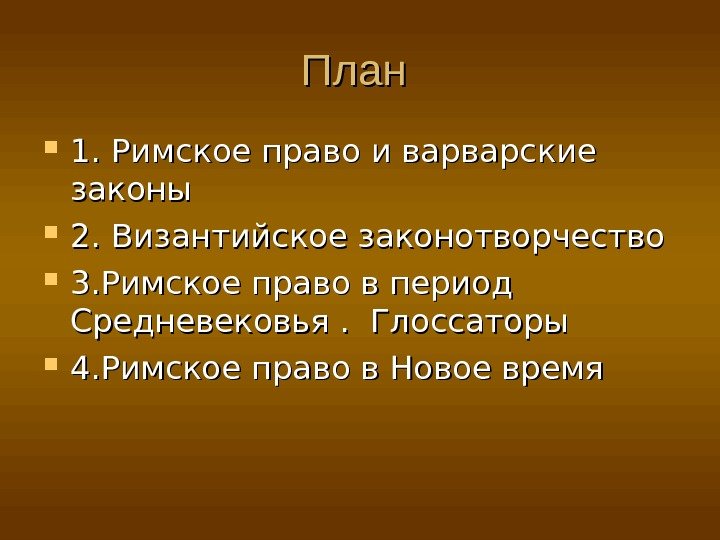 План

1. Римское право и варварские законы

2. Византийское законотворчество

3.Римское право в период Средневековья .  Глоссаторы

4.Римское право в Новое время